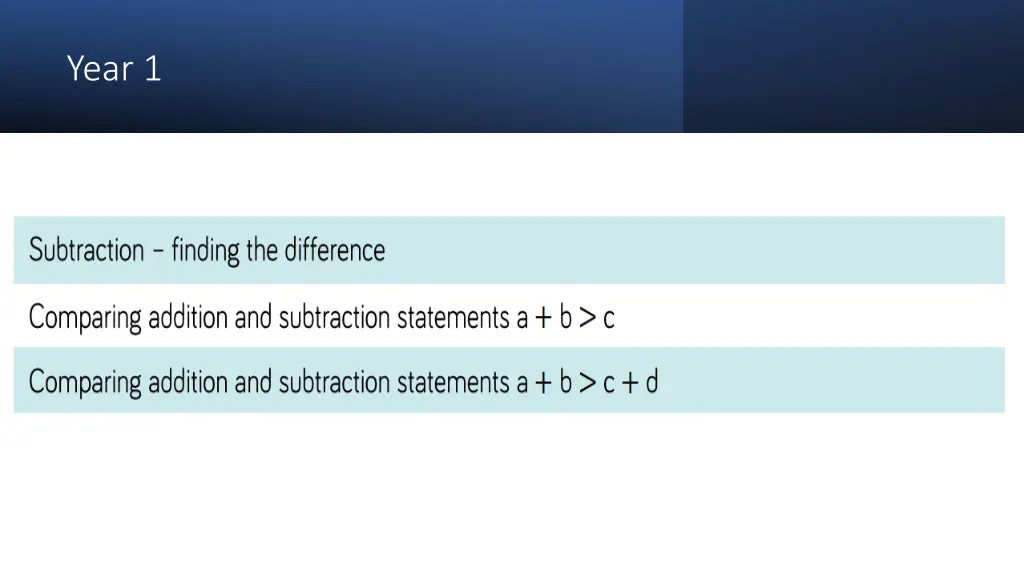 Year 1

Subtraction – finding the difference

Comparing addition and subtraction statements $a + b > c$

Comparing addition and subtraction statements $a + b > c + d$